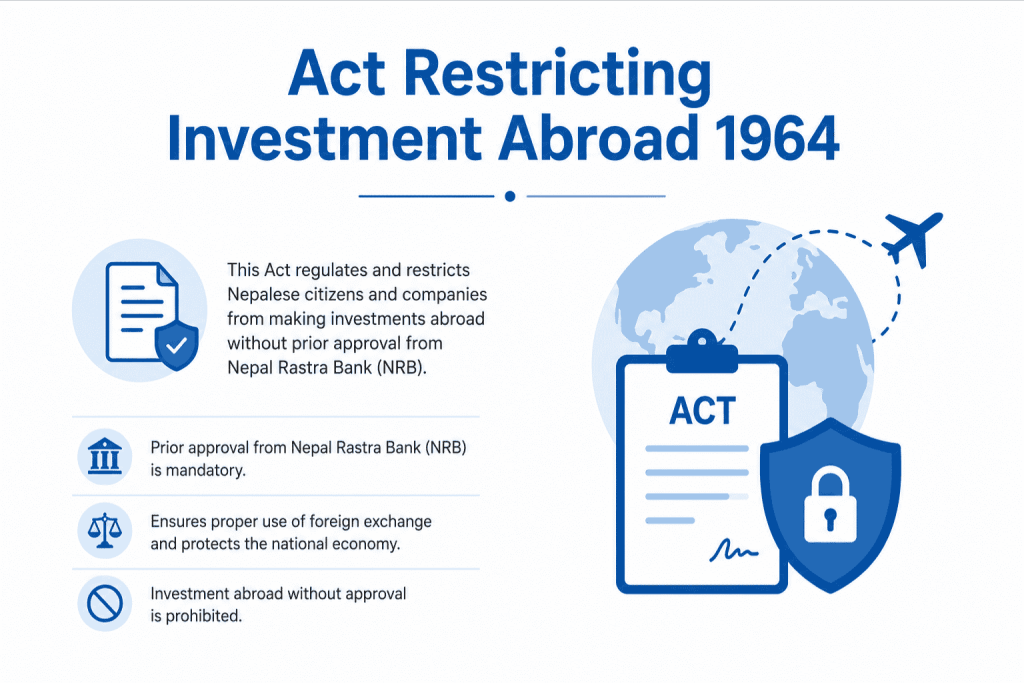 Act Restricting Investment Abroad 1964

This Act regulates and restricts Nepalese citizens and companies from making investments abroad without prior approval from Nepal Rastra Bank (NRB).

Prior approval from Nepal Rastra Bank (NRB) is mandatory.

Ensures proper use of foreign exchange and protects the national economy.

Investment abroad without approval is prohibited.

ACT